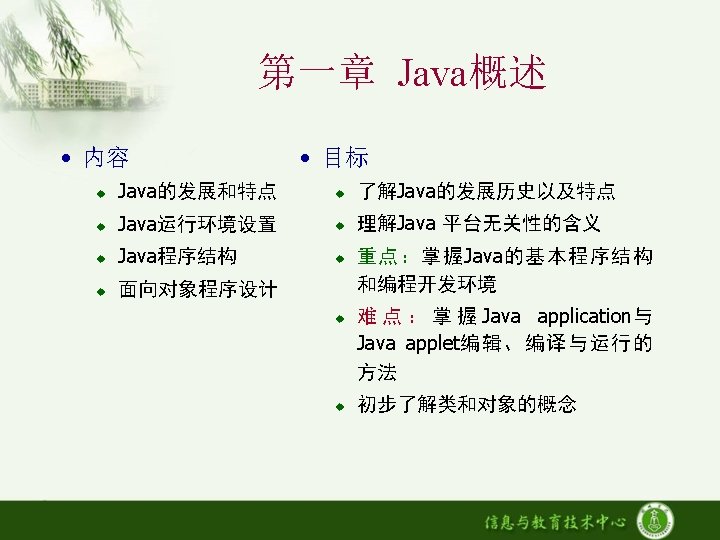 第一章 Java概述

• 内容
◆ Java的发展和特点
◆ Java运行环境设置
◆ Java程序结构
◆ 面向对象程序设计

• 目标
◆ 了解Java的发展历史以及特点
◆ 理解Java 平台无关性的含义
◆ 重点：掌握Java的基本程序结构和编程开发环境
◆ 难点：掌握Java application与Java applet编辑、编译与运行的方法
◆ 初步了解类和对象的概念

信息与教育技术中心